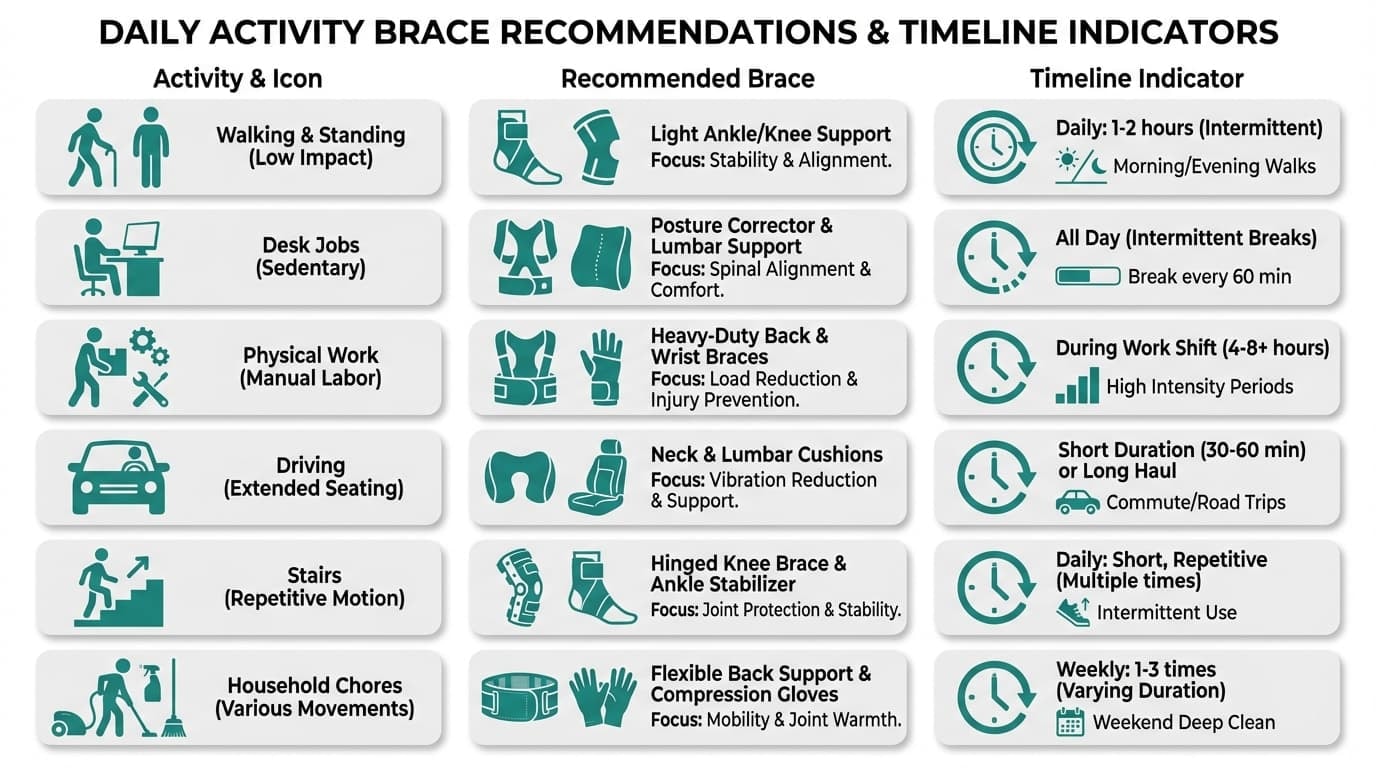 DAILY ACTIVITY BRACE RECOMMENDATIONS & TIMELINE INDICATORS

| Activity & Icon | Recommended Brace | Timeline Indicator |
|---|---|---|
| Walking & Standing (Low Impact) | Light Ankle/Knee Support Focus: Stability & Alignment. | Daily: 1-2 hours (Intermittent) Morning/Evening Walks |
| Desk Jobs (Sedentary) | Posture Corrector & Lumbar Support Focus: Spinal Alignment & Comfort. | All Day (Intermittent Breaks) Break every 60 min |
| Physical Work (Manual Labor) | Heavy-Duty Back & Wrist Braces Focus: Load Reduction & Injury Prevention. | During Work Shift (4-8+ hours) High Intensity Periods |
| Driving (Extended Seating) | Neck & Lumbar Cushions Focus: Vibration Reduction & Support. | Short Duration (30-60 min) or Long Haul Commute/Road Trips |
| Stairs (Repetitive Motion) | Hinged Knee Brace & Ankle Stabilizer Focus: Joint Protection & Stability. | Daily: Short, Repetitive (Multiple times) Intermittent Use |
| Household Chores (Various Movements) | Flexible Back Support & Compression Gloves Focus: Mobility & Joint Warmth. | Weekly: 1-3 times (Varying Duration) Weekend Deep Clean |